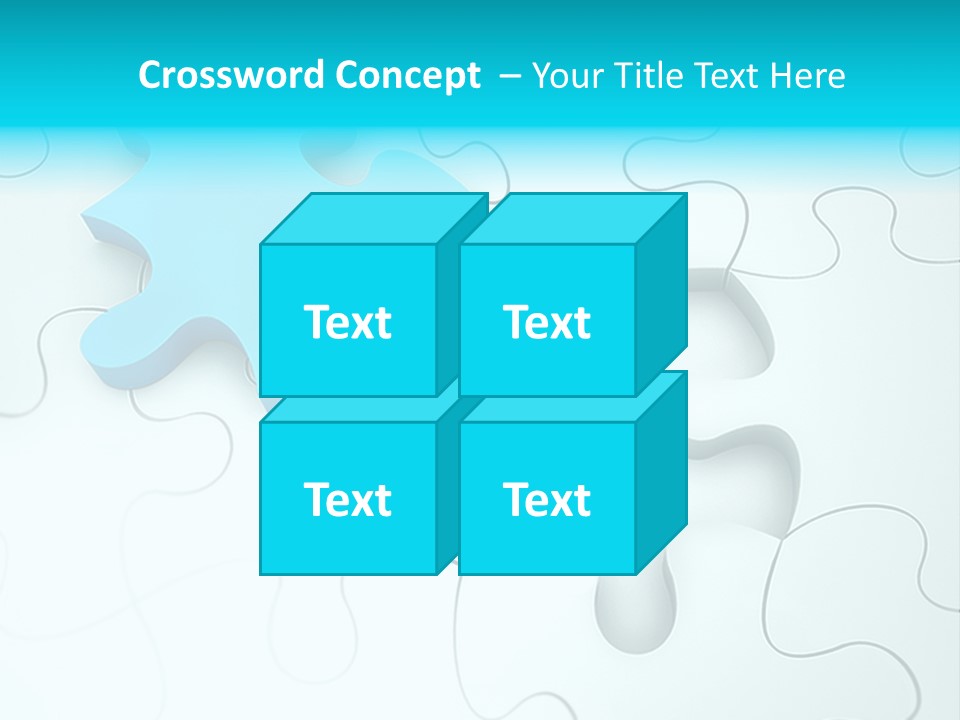 Crossword Concept – Your Title Text Here

Text

Text

Text

Text